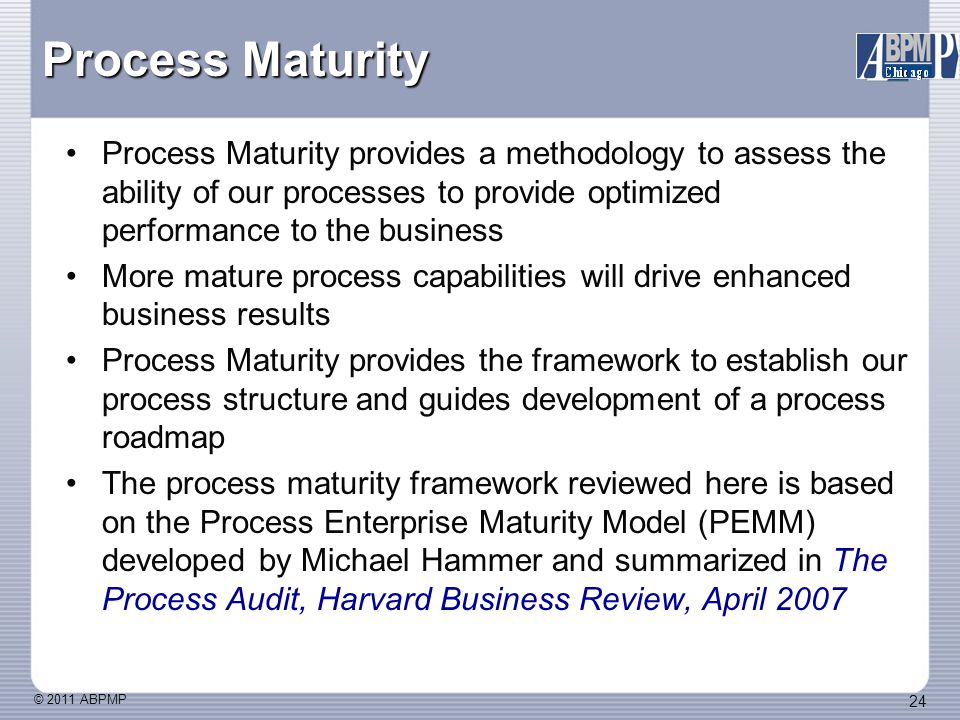 Process Maturity

ABPMP Chicago

• Process Maturity provides a methodology to assess the ability of our processes to provide optimized performance to the business

• More mature process capabilities will drive enhanced business results

• Process Maturity provides the framework to establish our process structure and guides development of a process roadmap

• The process maturity framework reviewed here is based on the Process Enterprise Maturity Model (PEMM) developed by Michael Hammer and summarized in The Process Audit, Harvard Business Review, April 2007

© 2011 ABPMP

24